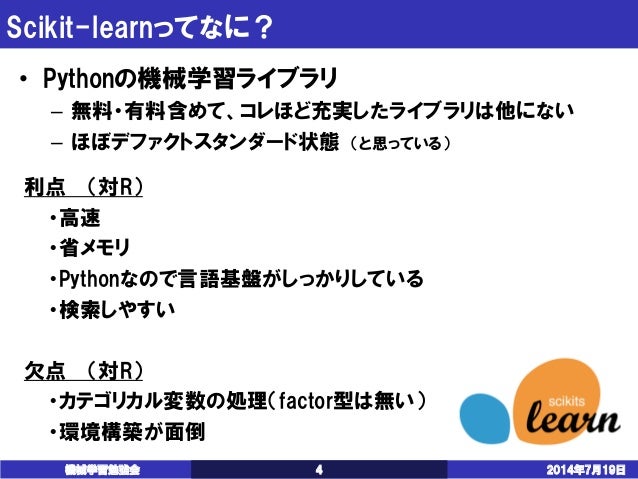 Scikit-learnってなに？

• Pythonの機械学習ライブラリ
– 無料・有料含めて、コレほど充実したライブラリは他にない
– ほぼデファクトスタンダード状態 （と思っている）

利点 （対R）
・高速
・省メモリ
・Pythonなので言語基盤がしっかりしている
・検索しやすい

欠点 （対R）
・カテゴリカル変数の処理（factor型は無い）
・環境構築が面倒

scikits
learn

機械学習勉強会 4 2014年7月19日